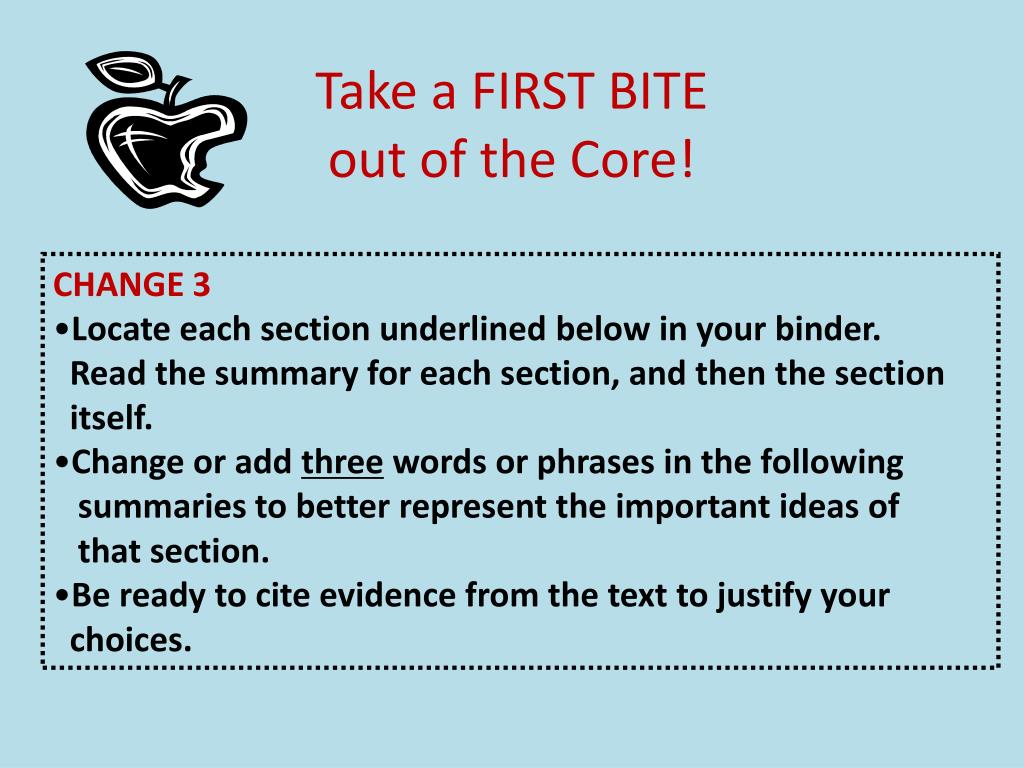 Take a FIRST BITE out of the Core!

CHANGE 3
•Locate each section underlined below in your binder. Read the summary for each section, and then the section itself.
•Change or add three words or phrases in the following summaries to better represent the important ideas of that section.
•Be ready to cite evidence from the text to justify your choices.